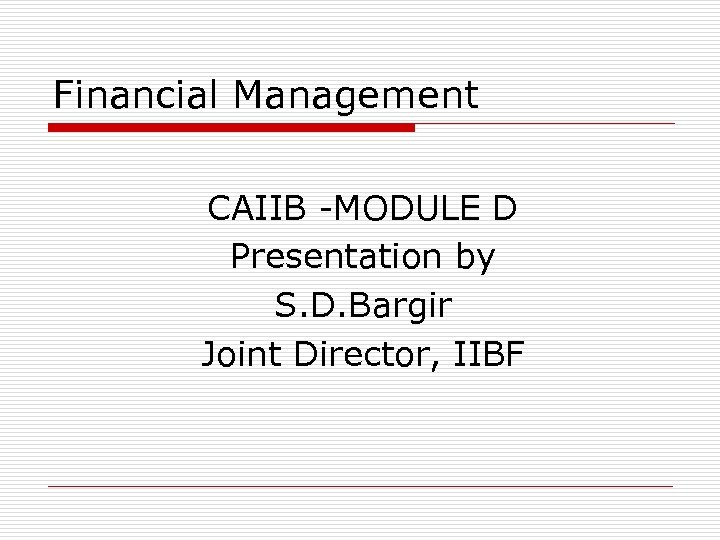 Financial Management

CAIIB -MODULE D
Presentation by
S.D.Bargir
Joint Director, IIBF